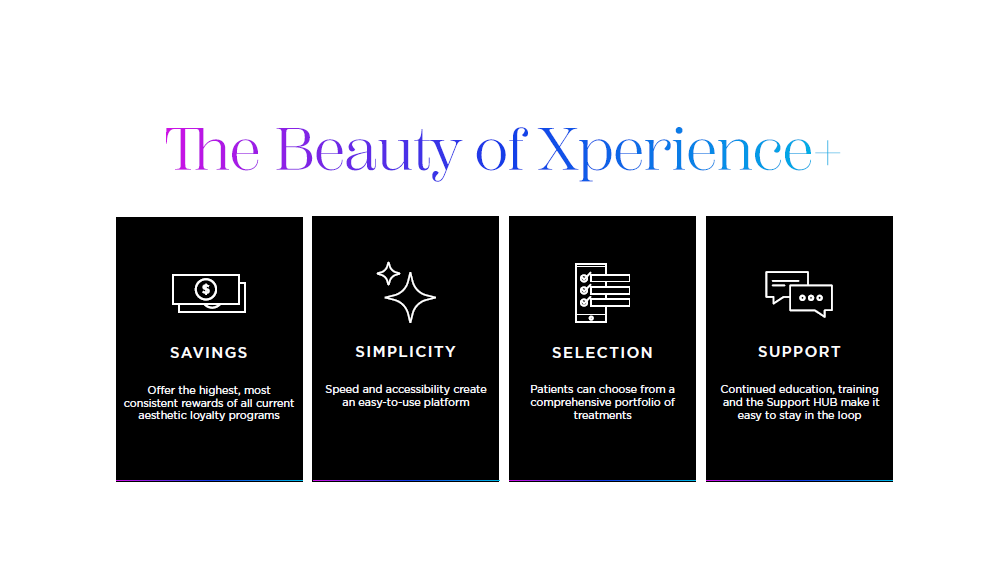 The Beauty of Xperience+

SAVINGS

Offer the highest, most consistent rewards of all current aesthetic loyalty programs

SIMPLICITY

Speed and accessibility create an easy-to-use platform

SELECTION

Patients can choose from a comprehensive portfolio of treatments

SUPPORT

Continued education, training and the Support HUB make it easy to stay in the loop